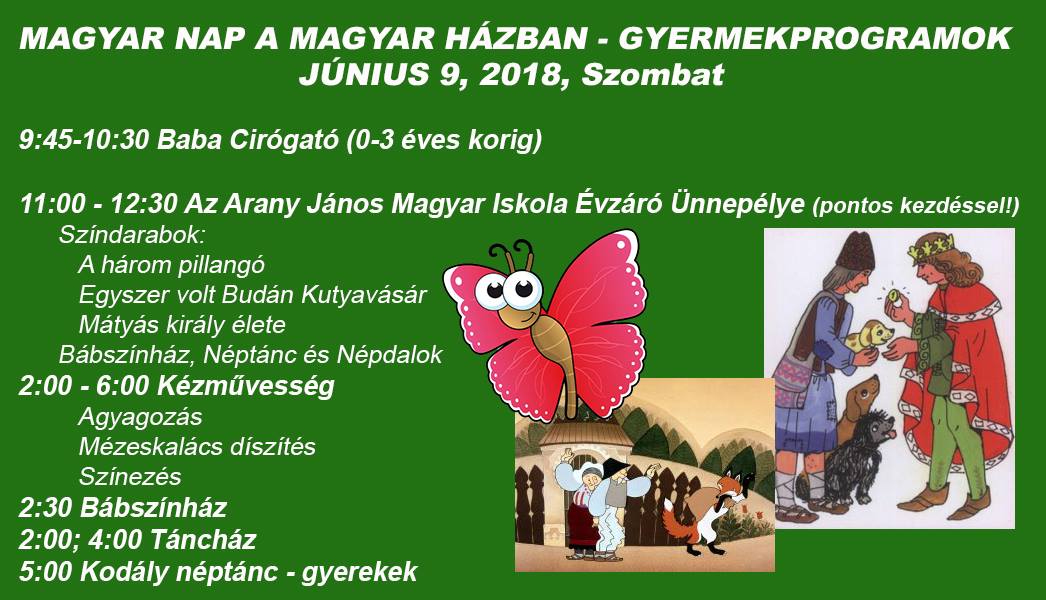 MAGYAR NAP A MAGYAR HÁZBAN - GYERMEKPROGRAMOK
JÚNIUS 9, 2018, Szombat

9:45-10:30 Baba Cirógató (0-3 éves korig)

11:00 - 12:30 Az Arany János Magyar Iskola Évzáró Ünnepélye (pontos kezdéssel!)
Színdarabok:
A három pillangó
Egyszer volt Budán Kutyavásár
Mátyás király élete
Bábszínház, Néptánc és Népdalok
2:00 - 6:00 Kézművesség
Agyagozás
Mézeskalács díszítés
Színezés
2:30 Bábszínház
2:00; 4:00 Táncház
5:00 Kodály néptánc - gyerekek